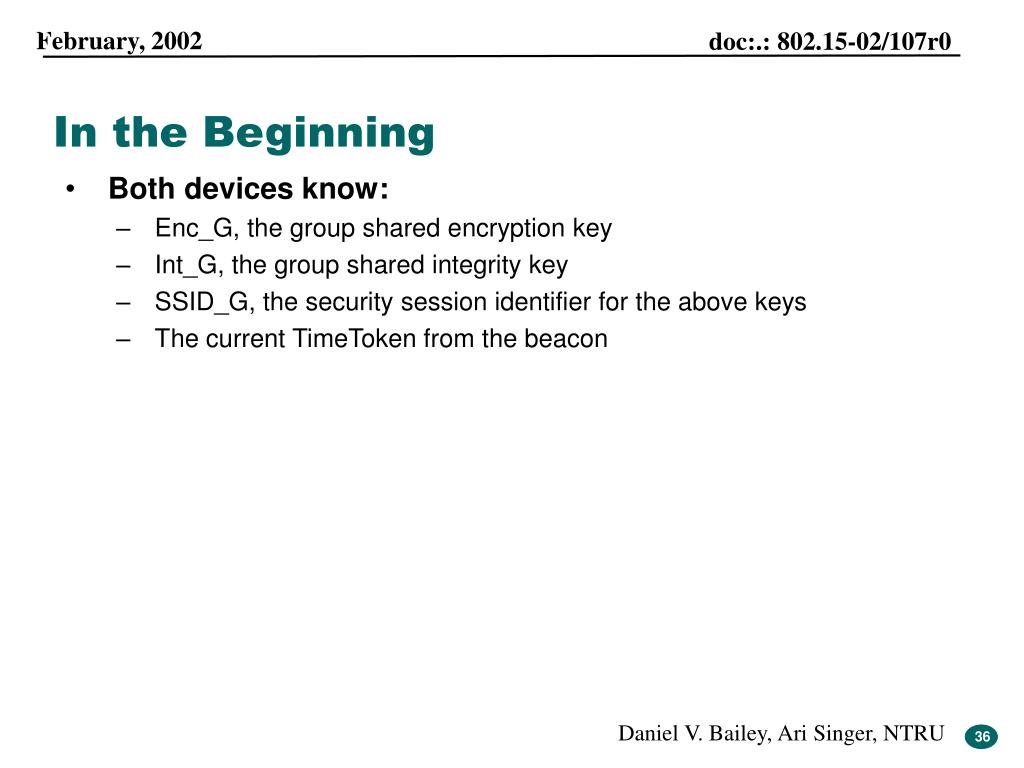 February, 2002

doc:.: 802.15-02/107r0

In the Beginning

• Both devices know:
  – Enc_G, the group shared encryption key
  – Int_G, the group shared integrity key
  – SSID_G, the security session identifier for the above keys
  – The current TimeToken from the beacon

Daniel V. Bailey, Ari Singer, NTRU

36